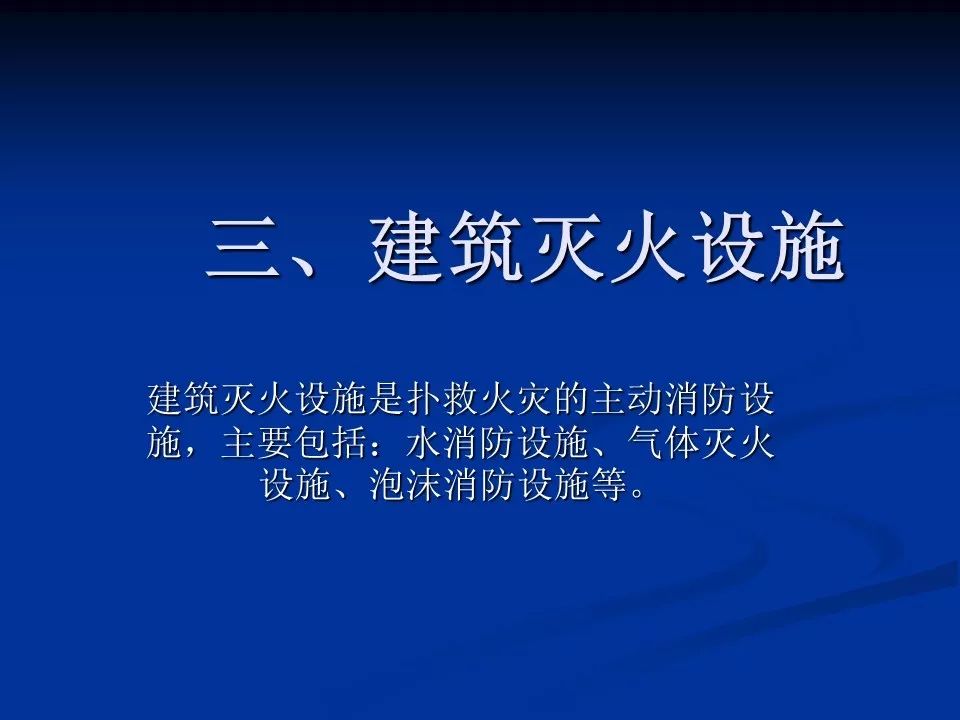 三、建筑灭火设施

建筑灭火设施是扑救火灾的主动消防设施，主要包括：水消防设施、气体灭火设施、泡沫消防设施等。